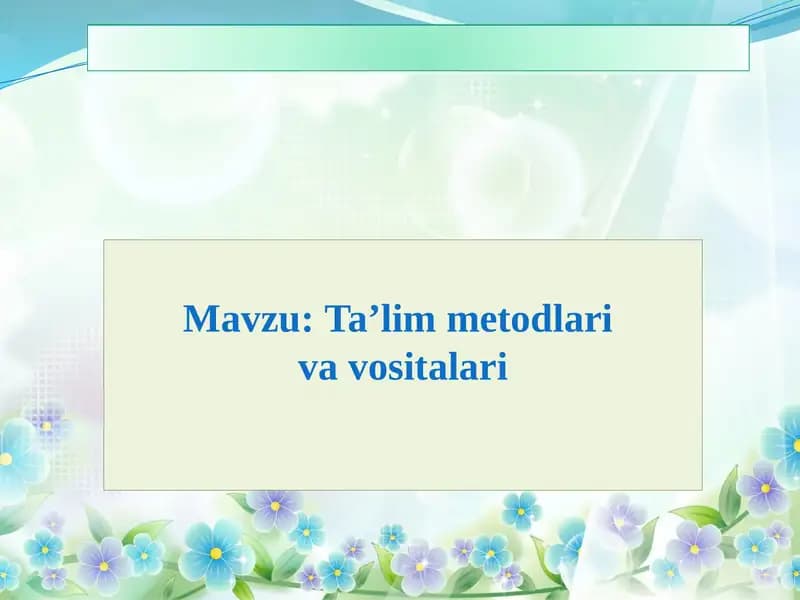 Mavzu: Ta’lim metodlari va vositalari